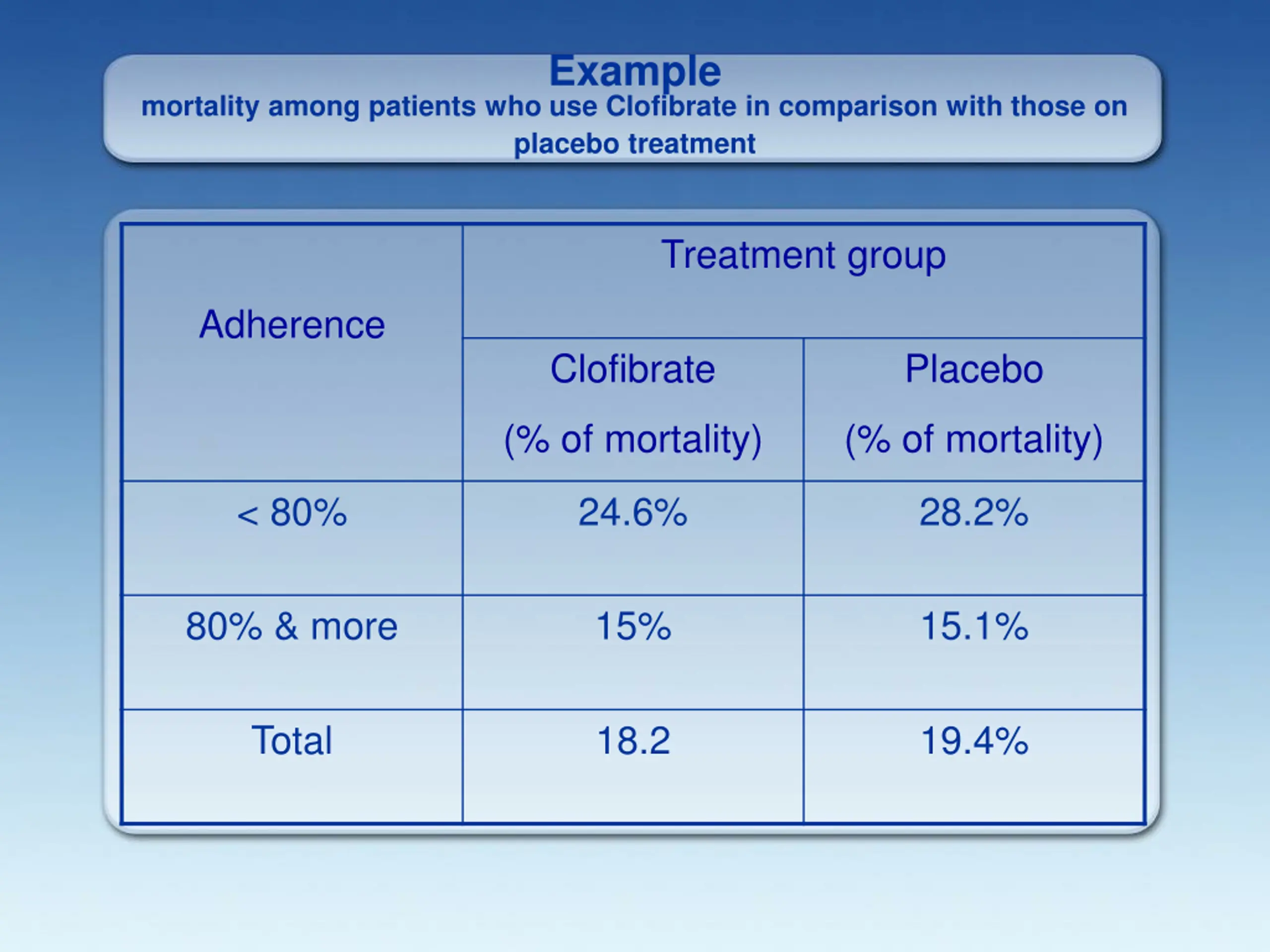 Example
mortality among patients who use Clofibrate in comparison with those on placebo treatment

| Adherence | Treatment group | |
|---|---|---|
| | Clofibrate (% of mortality) | Placebo (% of mortality) |
| < 80% | 24.6% | 28.2% |
| 80% & more | 15% | 15.1% |
| Total | 18.2 | 19.4% |